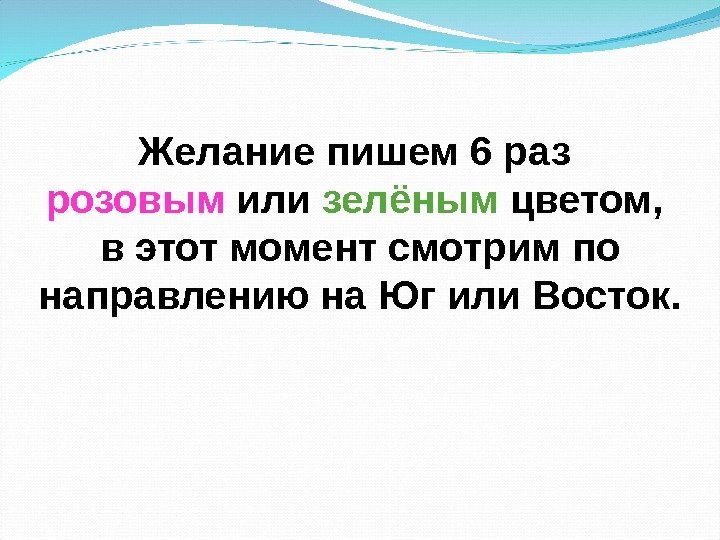 Желание пишем 6 раз розовым или зелёным цветом, в этот момент смотрим по направлению на Юг или Восток.